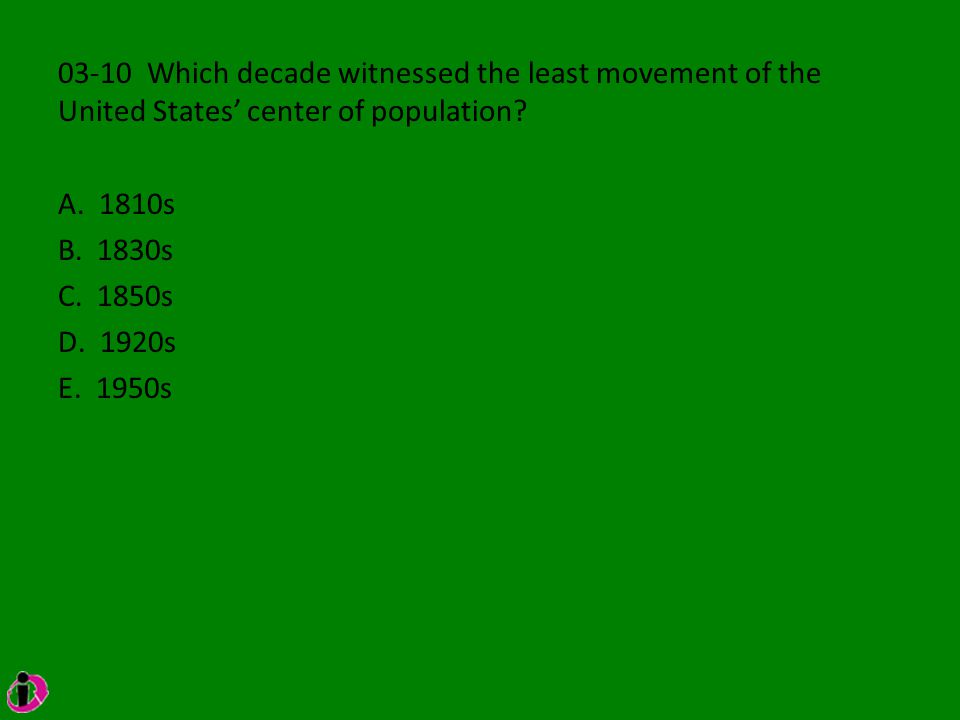 03-10 Which decade witnessed the least movement of the United States' center of population?

A. 1810s
B. 1830s
C. 1850s
D. 1920s
E. 1950s